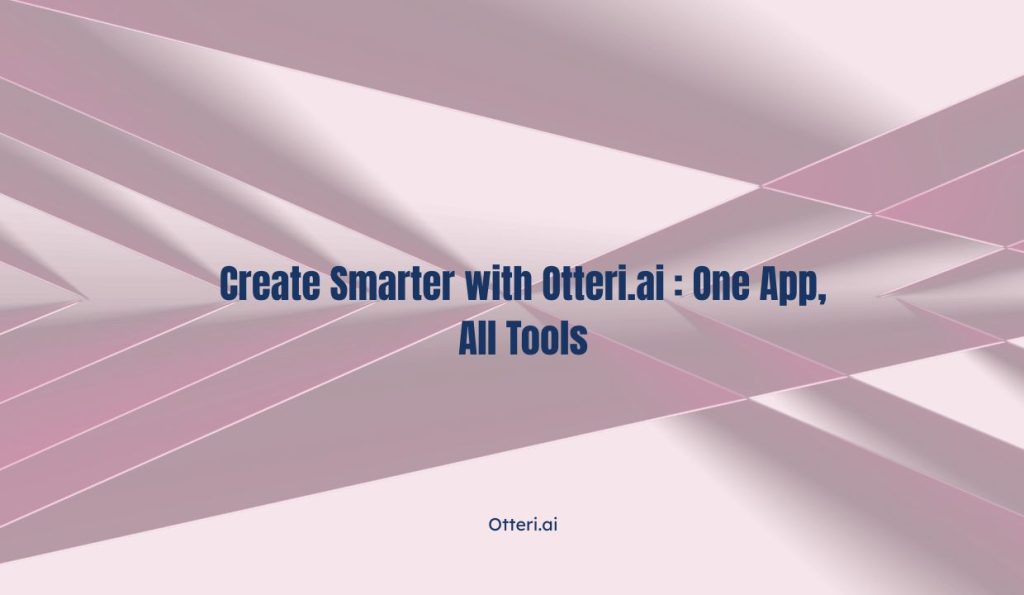 Create Smarter with Otteri.ai : One App, All Tools

Otteri.ai